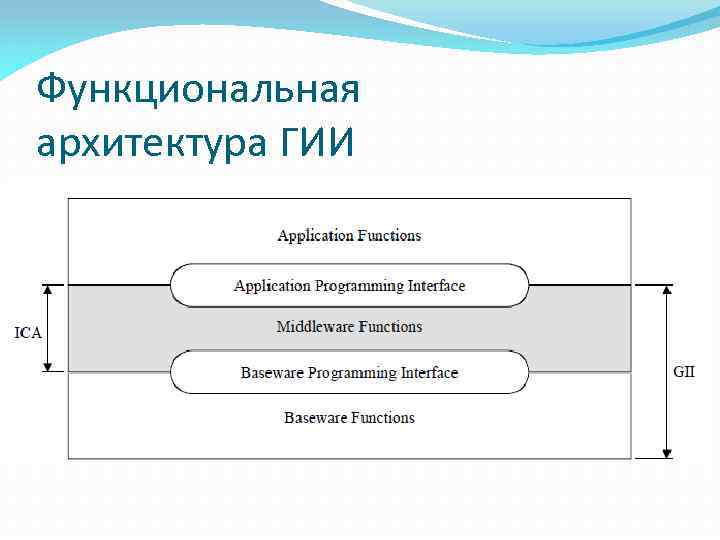 Функциональная архитектура ГИИ

Application Functions

Application Programming Interface

ICA

Middleware Functions

Baseware Programming Interface

GII

Baseware Functions